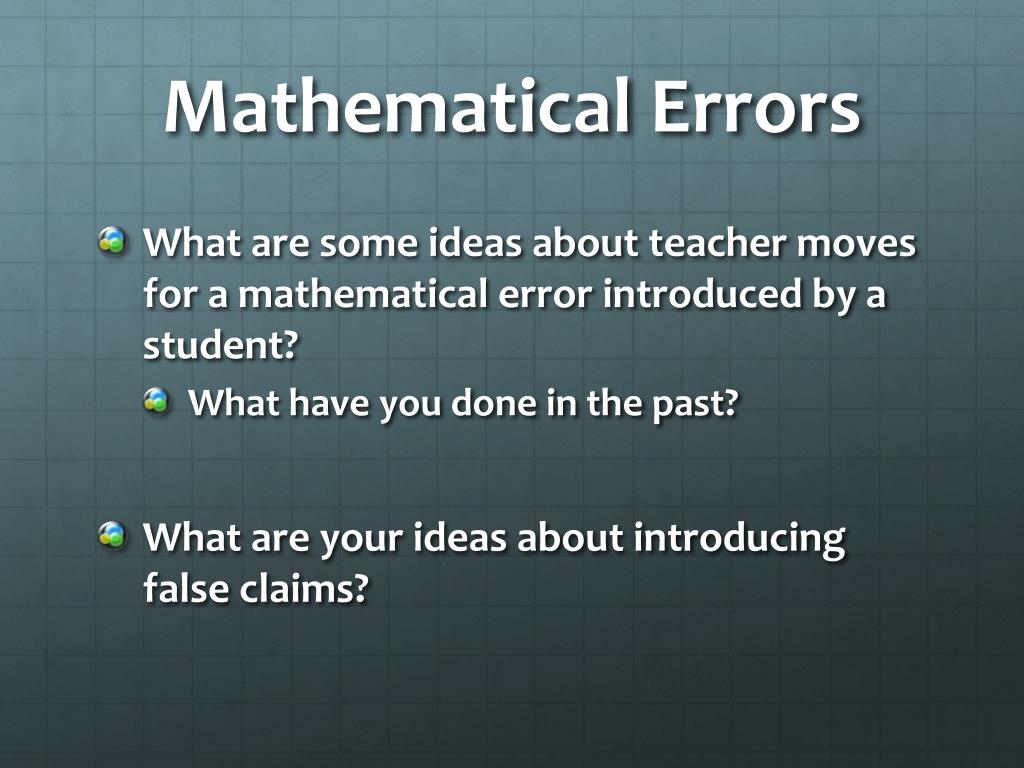 Mathematical Errors

What are some ideas about teacher moves for a mathematical error introduced by a student?

What have you done in the past?

What are your ideas about introducing false claims?